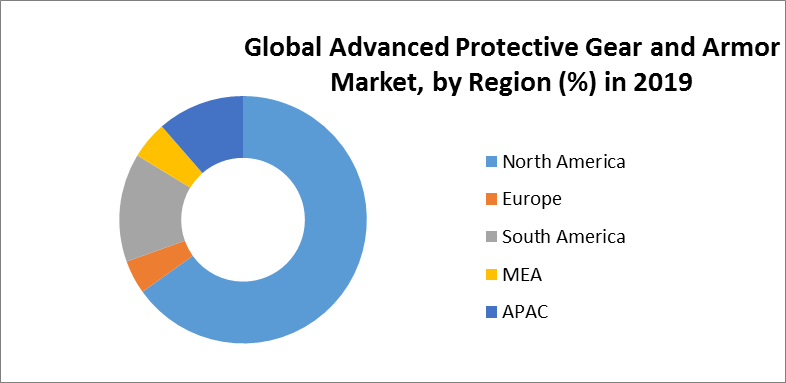 Global Advanced Protective Gear and Armor Market, by Region (%) in 2019

North America
Europe
South America
MEA
APAC